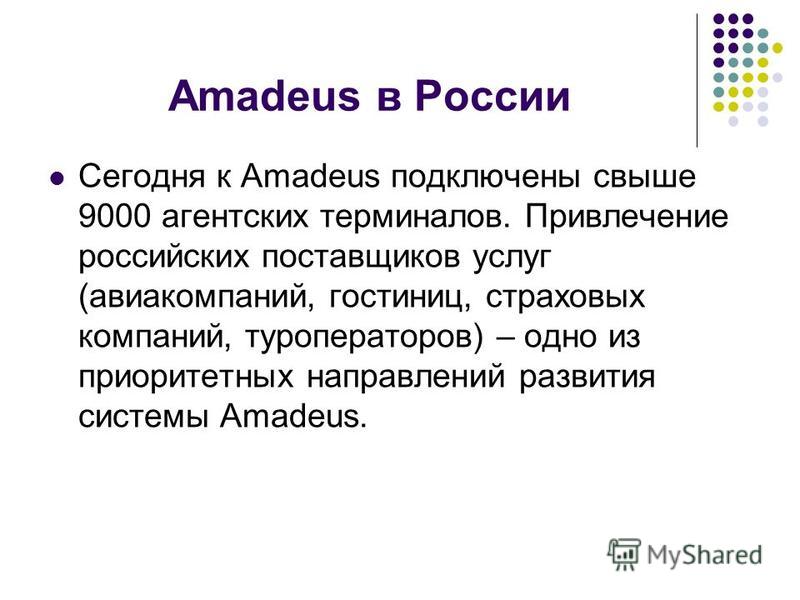 Amadeus в России

Сегодня к Amadeus подключены свыше 9000 агентских терминалов. Привлечение российских поставщиков услуг (авиакомпаний, гостиниц, страховых компаний, туроператоров) – одно из приоритетных направлений развития системы Amadeus.

MyShared